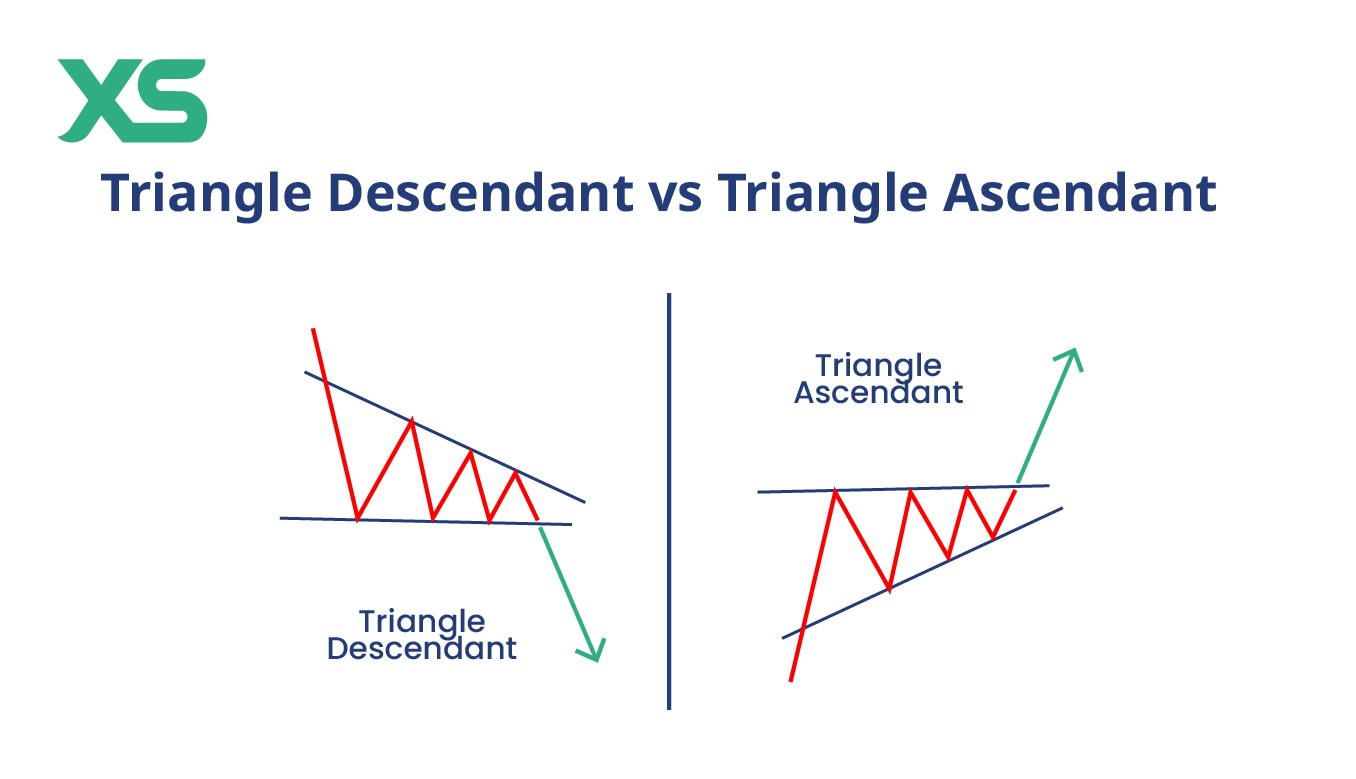 XS

Triangle Descendant vs Triangle Ascendant

Triangle Descendant

Triangle Ascendant